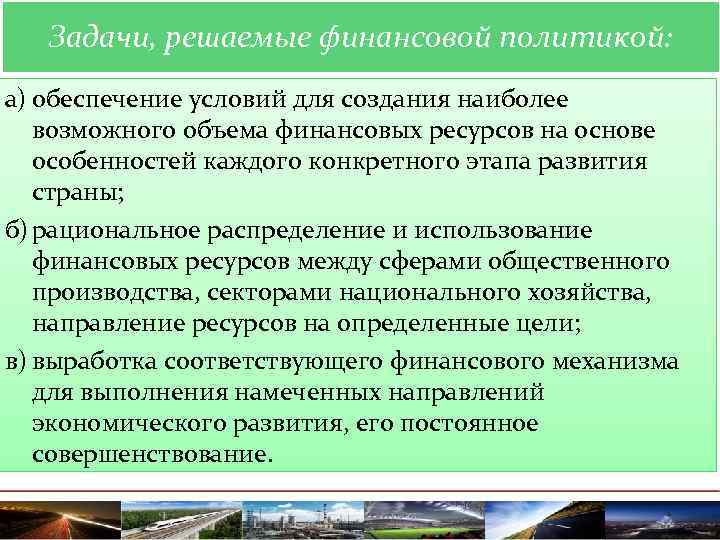 Задачи, решаемые финансовой политикой:

а) обеспечение условий для создания наиболее возможного объема финансовых ресурсов на основе особенностей каждого конкретного этапа развития страны;

б) рациональное распределение и использование финансовых ресурсов между сферами общественного производства, секторами национального хозяйства, направление ресурсов на определенные цели;

в) выработка соответствующего финансового механизма для выполнения намеченных направлений экономического развития, его постоянное совершенствование.